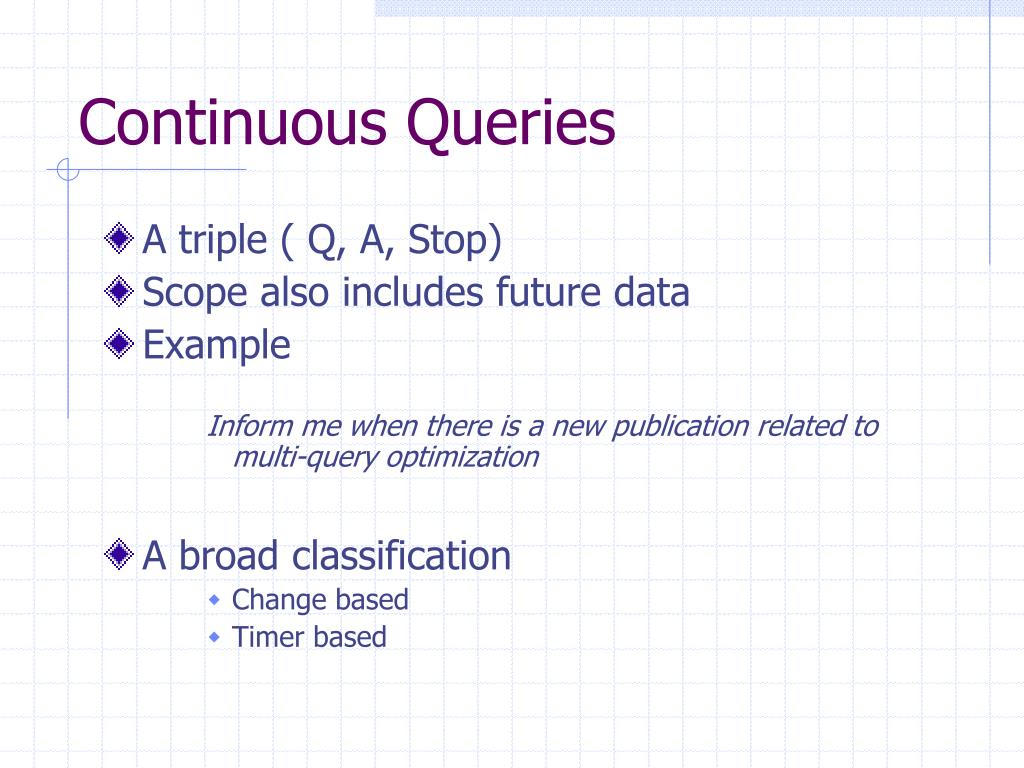 Continuous Queries

A triple ( Q, A, Stop)
Scope also includes future data
Example

Inform me when there is a new publication related to multi-query optimization

A broad classification
Change based
Timer based